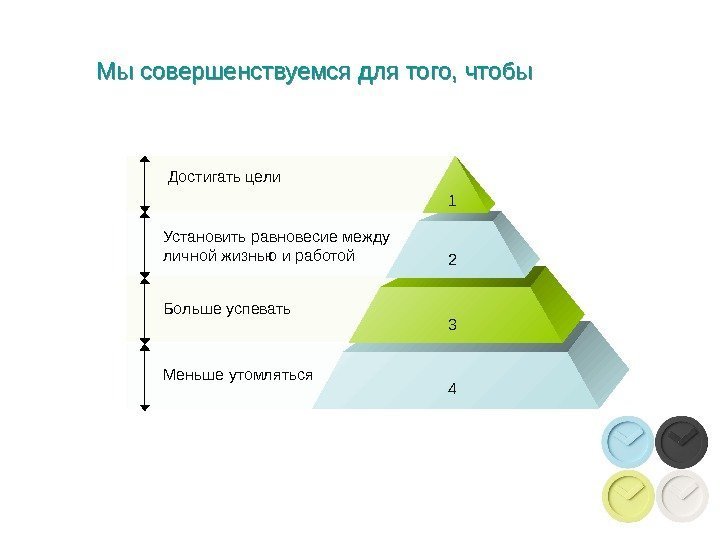 Мы совершенствуемся для того, чтобы

Достигать цели

1

Установить равновесие между личной жизнью и работой

2

Больше успевать

3

Меньше утомляться

4